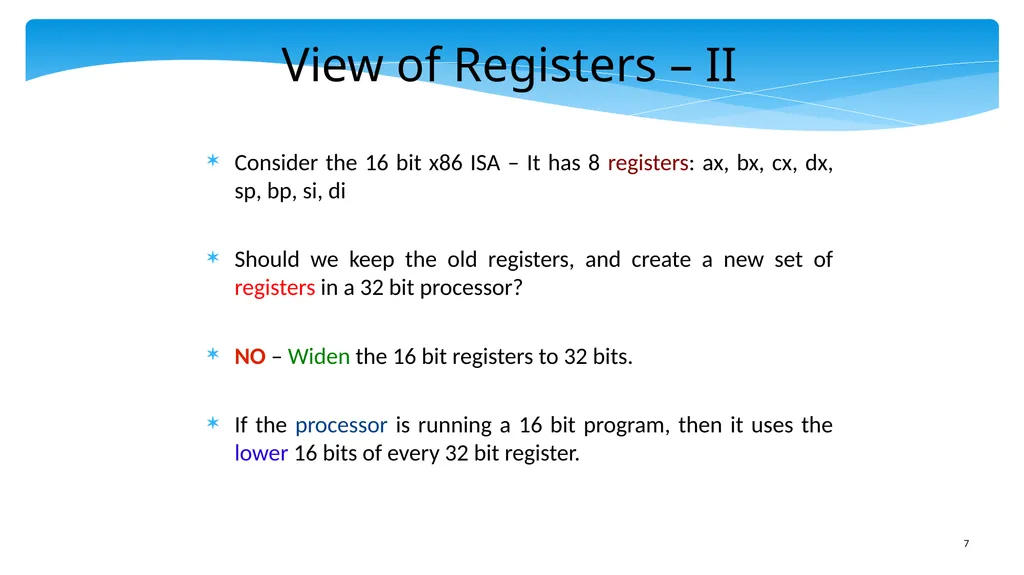 View of Registers – II

∗ Consider the 16 bit x86 ISA – It has 8 registers: ax, bx, cx, dx, sp, bp, si, di

∗ Should we keep the old registers, and create a new set of registers in a 32 bit processor?

∗ NO – Widen the 16 bit registers to 32 bits.

∗ If the processor is running a 16 bit program, then it uses the lower 16 bits of every 32 bit register.

7